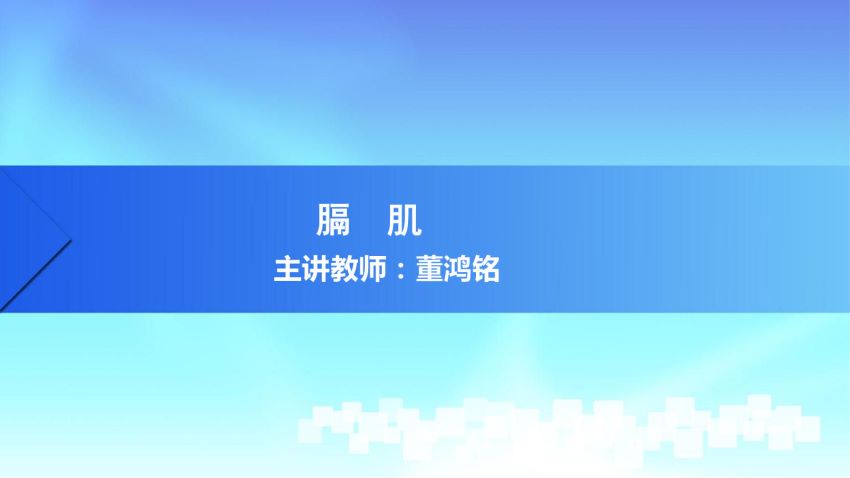 膈 肌

主讲教师：董鸿铭